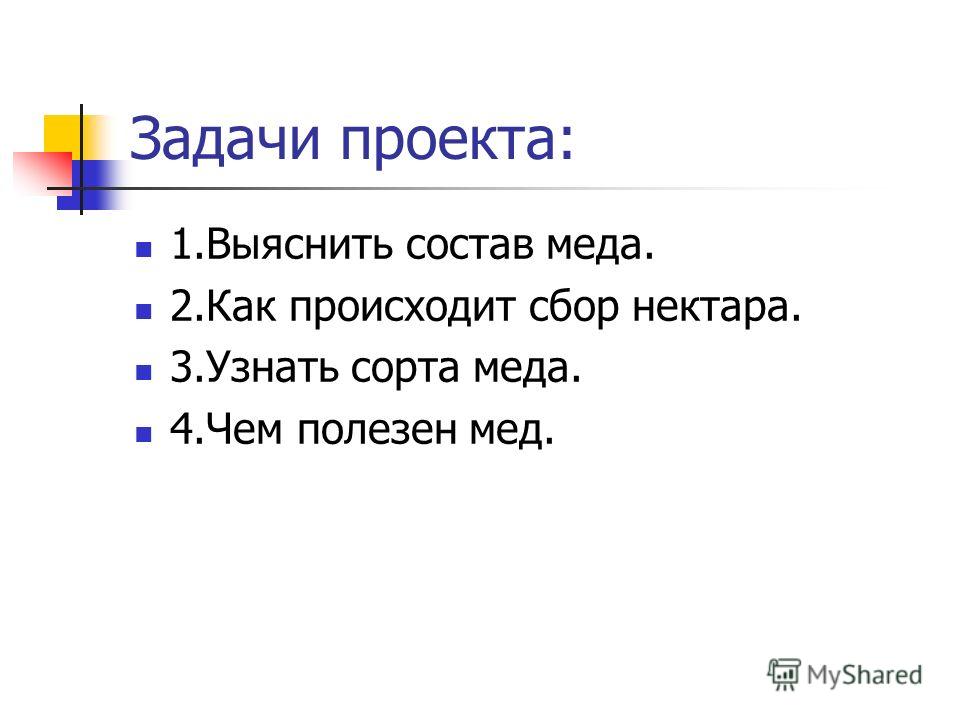 Задачи проекта:

1.Выяснить состав меда.

2.Как происходит сбор нектара.

3.Узнать сорта меда.

4.Чем полезен мед.

MyShared